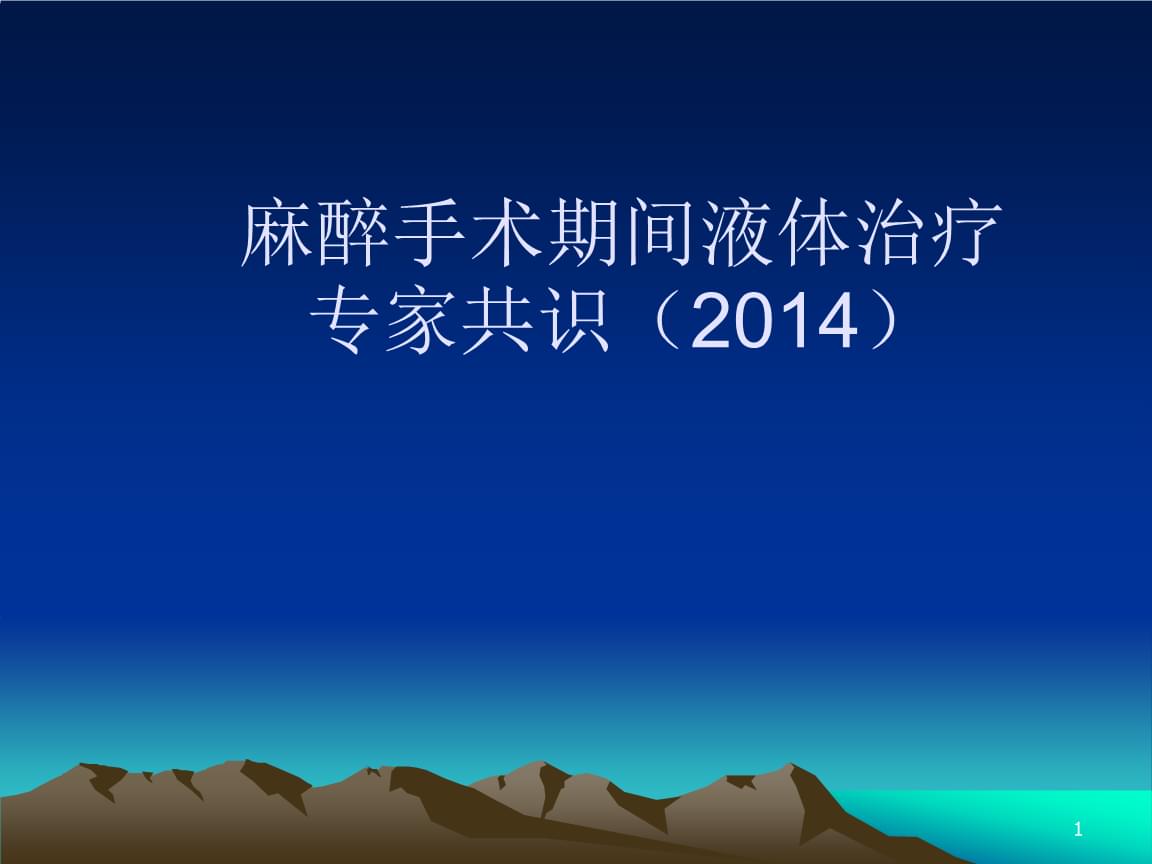 麻醉手术期间液体治疗专家共识（2014）

1